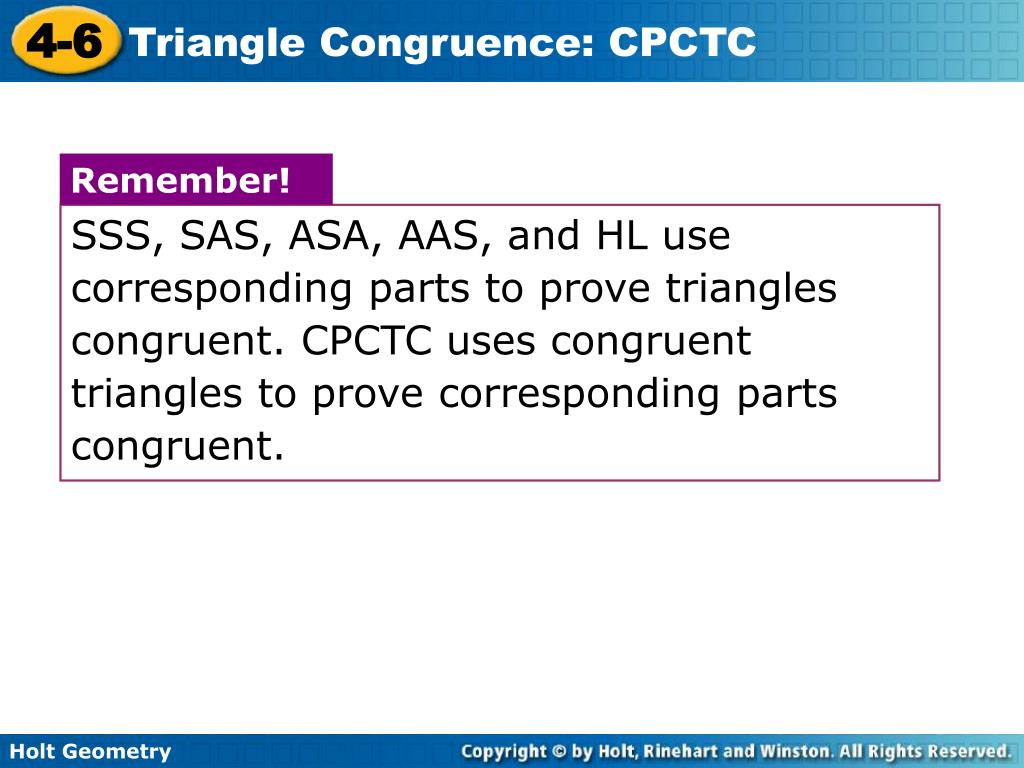 4-6 Triangle Congruence: CPCTC

Remember!

SSS, SAS, ASA, AAS, and HL use corresponding parts to prove triangles congruent. CPCTC uses congruent triangles to prove corresponding parts congruent.

Holt Geometry

Copyright © by Holt, Rinehart and Winston. All Rights Reserved.